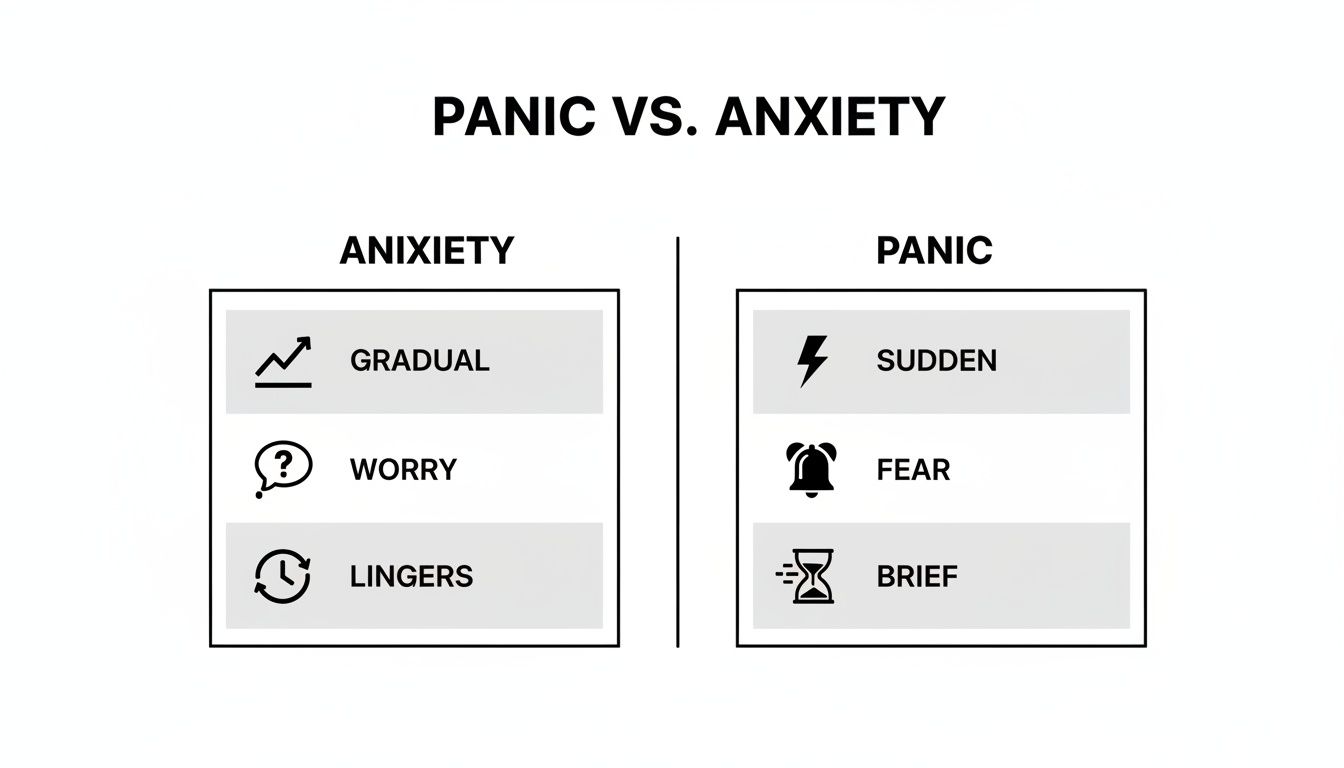 PANIC VS. ANXIETY

ANIXIETY

GRADUAL

WORRY

LINGERS

PANIC

SUDDEN

FEAR

BRIEF